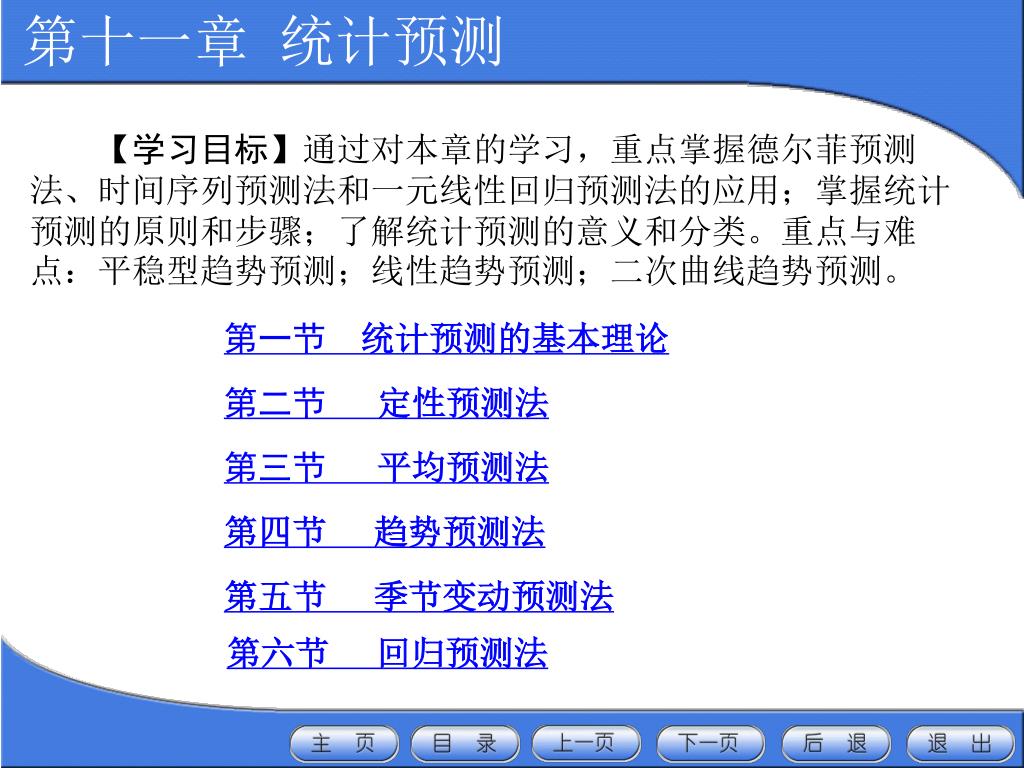 第十一章 统计预测

【学习目标】通过对本章的学习，重点掌握德尔菲预测法、时间序列预测法和一元线性回归预测法的应用；掌握统计预测的原则和步骤；了解统计预测的意义和分类。重点与难点：平稳型趋势预测；线性趋势预测；二次曲线趋势预测。

第一节 统计预测的基本理论

第二节 定性预测法

第三节 平均预测法

第四节 趋势预测法

第五节 季节变动预测法

第六节 回归预测法

主 页 目 录 上一页 下一页 后 退 退 出